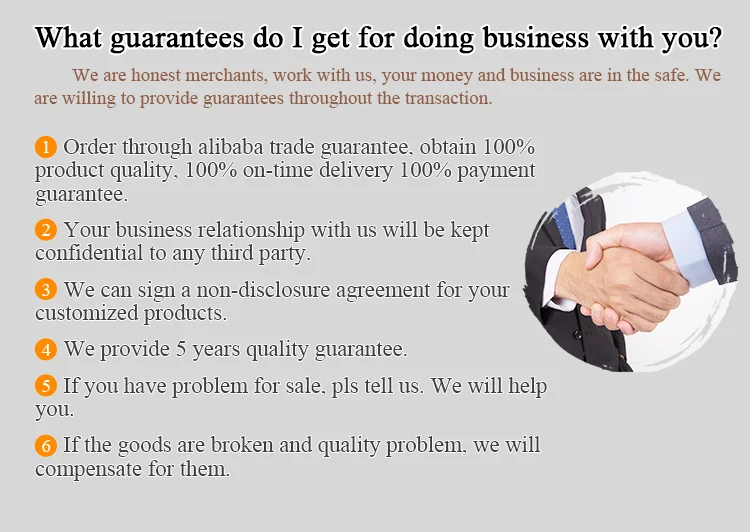 What guarantees do I get for doing business with you?

We are honest merchants, work with us, your money and business are in the safe. We are willing to provide guarantees throughout the transaction.

1 Order through alibaba trade guarantee, obtain 100% product quality, 100% on-time delivery 100% payment guarantee.

2 Your business relationship with us will be kept confidential to any third party.

3 We can sign a non-disclosure agreement for your customized products.

4 We provide 5 years quality guarantee.

5 If you have problem for sale, pls tell us. We will help you.

6 If the goods are broken and quality problem, we will compensate for them.